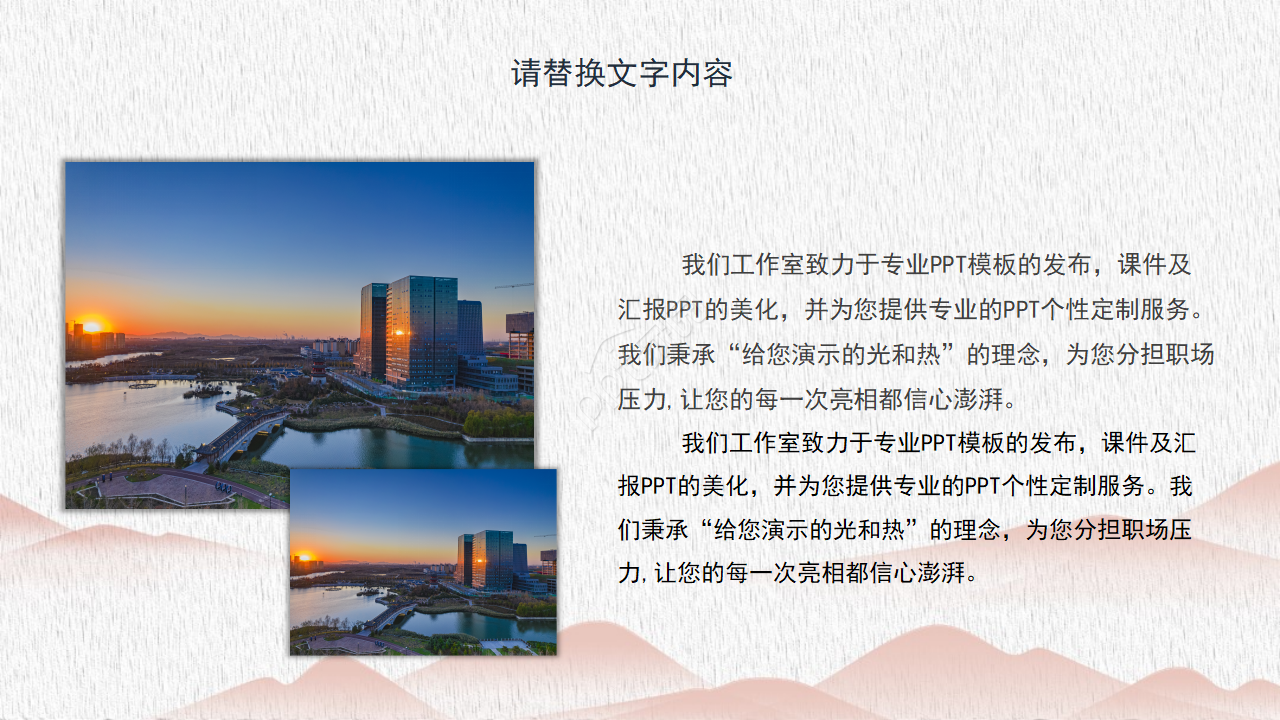 请替换文字内容

我们工作室致力于专业PPT模板的发布，课件及汇报PPT的美化，并为您提供专业的PPT个性定制服务。我们秉承“给您演示的光和热”的理念，为您分担职场压力，让您的每一次亮相都信心澎湃。

我们工作室致力于专业PPT模板的发布，课件及汇报PPT的美化，并为您提供专业的PPT个性定制服务。我们秉承“给您演示的光和热”的理念，为您分担职场压力，让您的每一次亮相都信心澎湃。